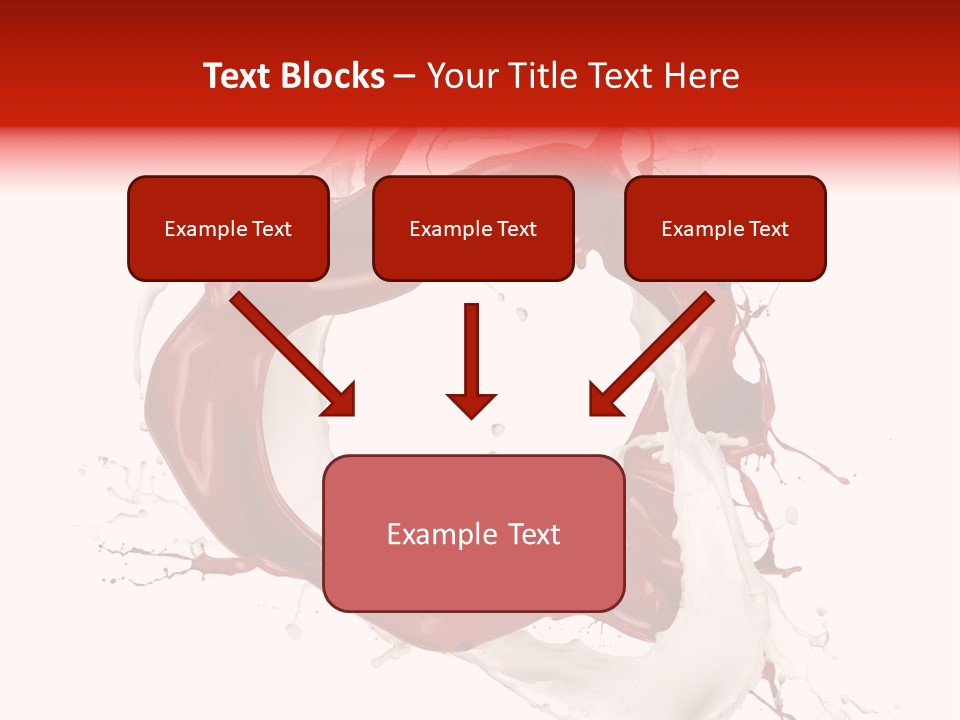 Text Blocks – Your Title Text Here

Example Text

Example Text

Example Text

Example Text